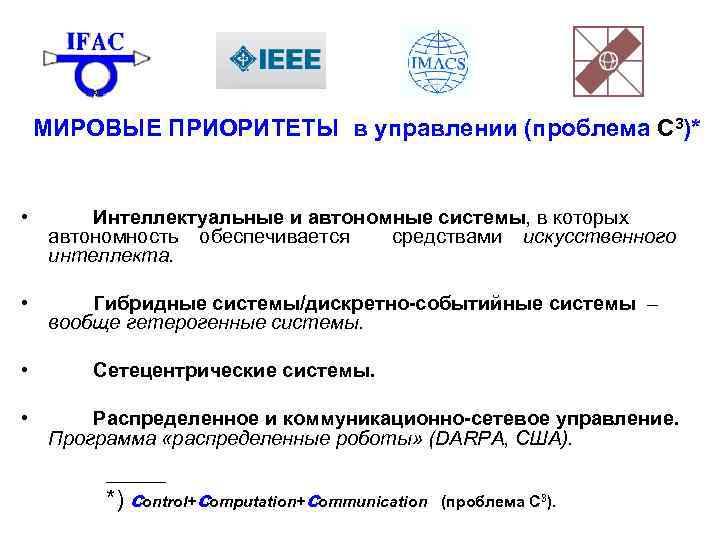 IFAC

IEEE

IMACS

МИРОВЫЕ ПРИОРИТЕТЫ в управлении (проблема $C^3$)*

• Интеллектуальные и автономные системы, в которых автономность обеспечивается средствами искусственного интеллекта.

• Гибридные системы/дискретно-событийные системы – вообще гетерогенные системы.

• Сетецентрические системы.

• Распределенное и коммуникационно-сетевое управление. Программа «распределенные роботы» (DARPA, США).

*) Control+Computation+Communication (проблема $C^3$).